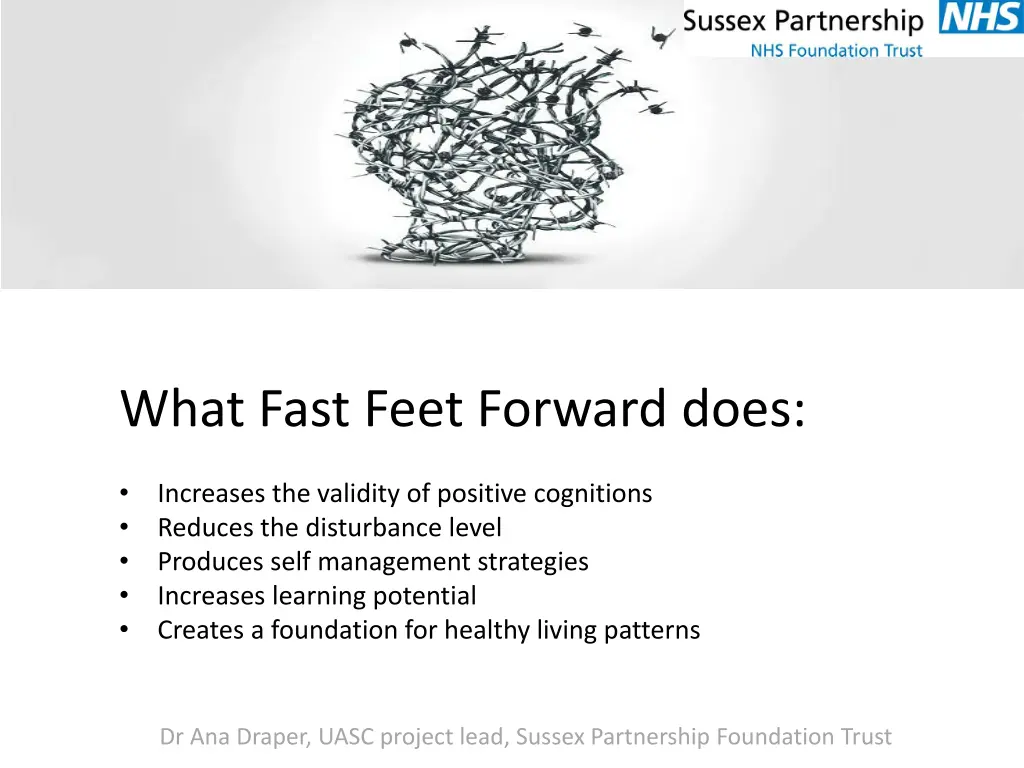 Sussex Partnership NHS
NHS Foundation Trust

What Fast Feet Forward does:

• Increases the validity of positive cognitions
• Reduces the disturbance level
• Produces self management strategies
• Increases learning potential
• Creates a foundation for healthy living patterns

Dr Ana Draper, UASC project lead, Sussex Partnership Foundation Trust